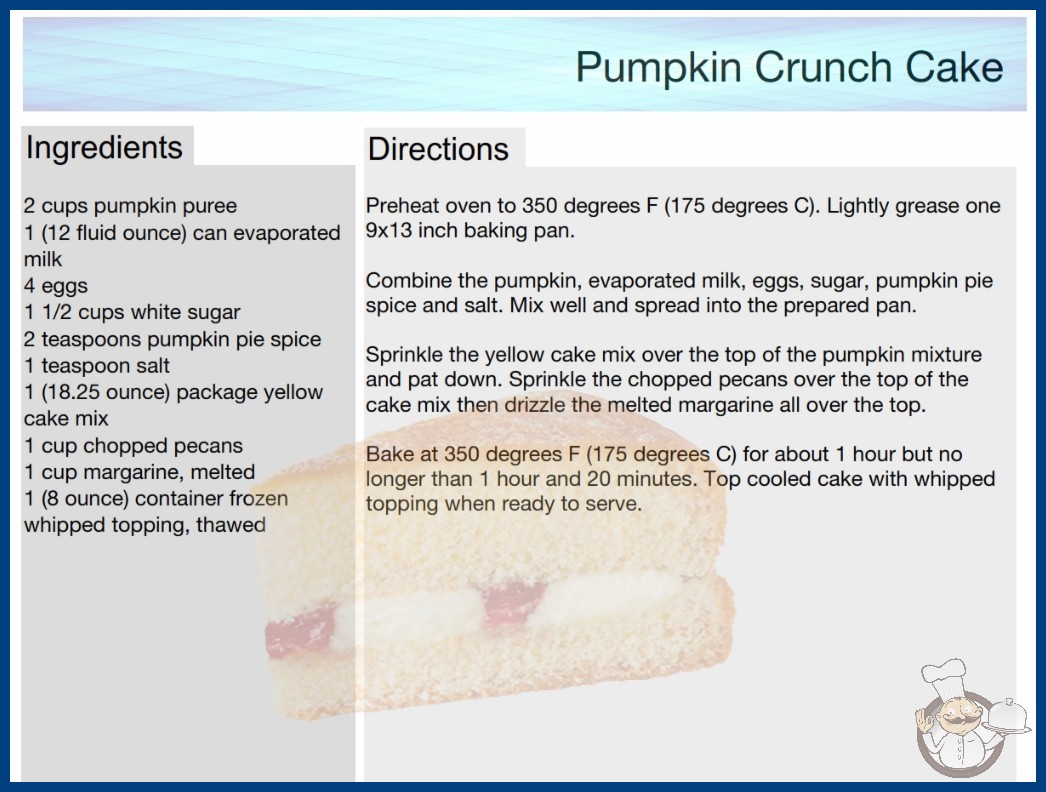 Pumpkin Crunch Cake

Ingredients

2 cups pumpkin puree
1 (12 fluid ounce) can evaporated milk
4 eggs
1 1/2 cups white sugar
2 teaspoons pumpkin pie spice
1 teaspoon salt
1 (18.25 ounce) package yellow cake mix
1 cup chopped pecans
1 cup margarine, melted
1 (8 ounce) container frozen whipped topping, thawed

Directions

Preheat oven to 350 degrees F (175 degrees C). Lightly grease one 9x13 inch baking pan.

Combine the pumpkin, evaporated milk, eggs, sugar, pumpkin pie spice and salt. Mix well and spread into the prepared pan.

Sprinkle the yellow cake mix over the top of the pumpkin mixture and pat down. Sprinkle the chopped pecans over the top of the cake mix then drizzle the melted margarine all over the top.

Bake at 350 degrees F (175 degrees C) for about 1 hour but no longer than 1 hour and 20 minutes. Top cooled cake with whipped topping when ready to serve.